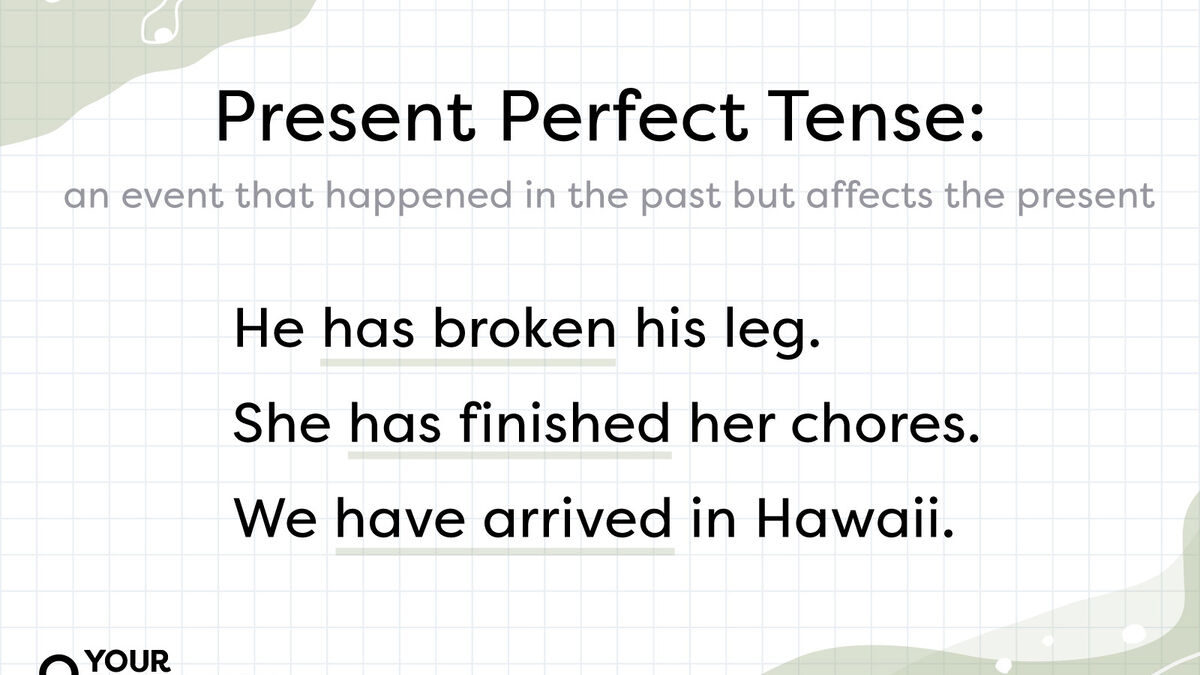 Present Perfect Tense:

an event that happened in the past but affects the present

He has broken his leg.

She has finished her chores.

We have arrived in Hawaii.

YOUR